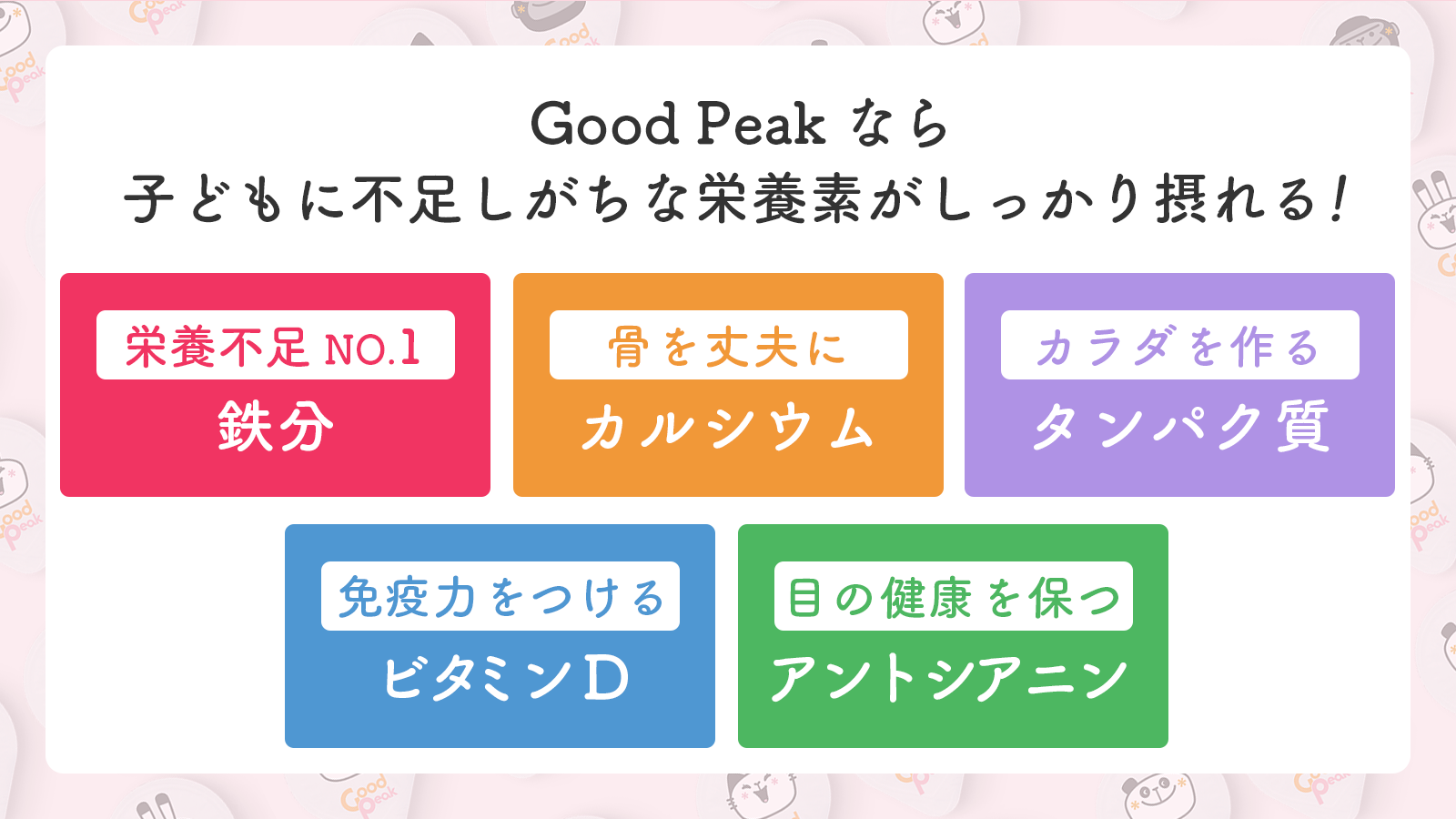 Good Peak なら
子どもに不足しがちな栄養素がしっかり摂れる!

栄養不足 NO.1
鉄分

骨を丈夫に
カルシウム

カラダを作る
タンパク質

免疫力をつける
ビタミンD

目の健康を保つ
アントシアニン